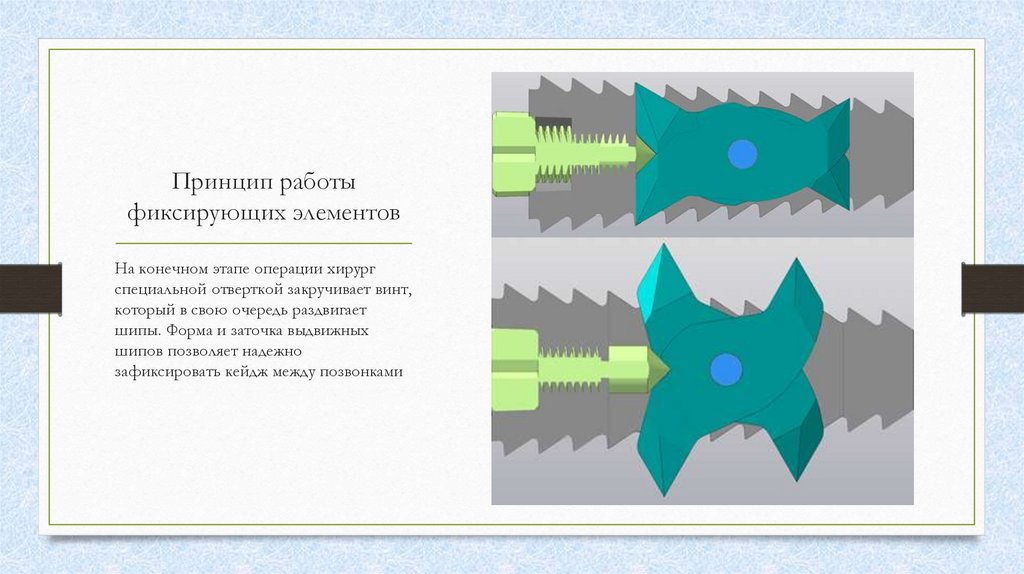 Принцип работы фиксирующих элементов

На конечном этапе операции хирург специальной отверткой закручивает винт, который в свою очередь раздвигает шипы. Форма и заточка выдвижных шипов позволяет надежно зафиксировать кейдж между позвонками